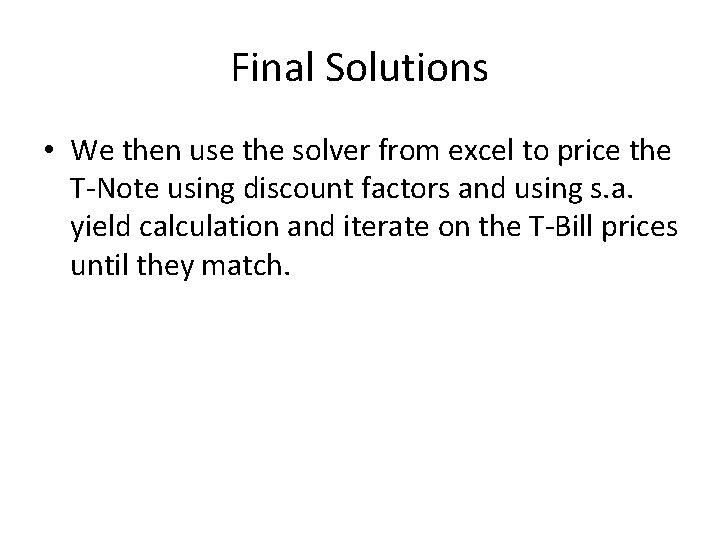 Final Solutions

• We then use the solver from excel to price the T-Note using discount factors and using s.a. yield calculation and iterate on the T-Bill prices until they match.